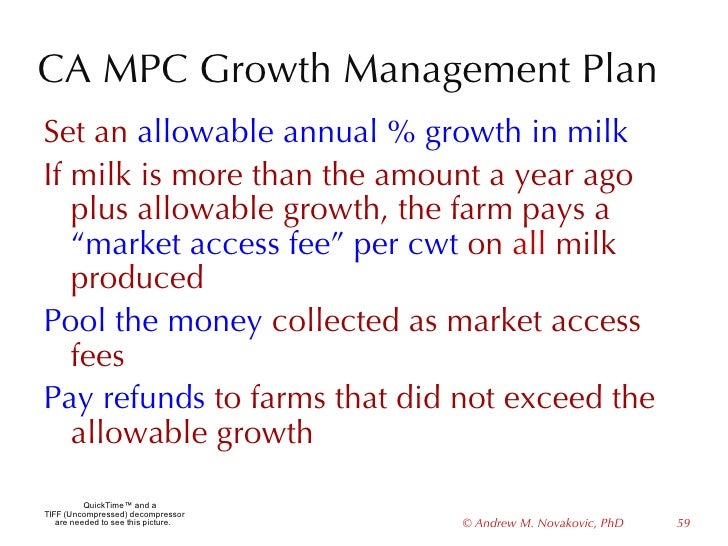 CA MPC Growth Management Plan

Set an allowable annual % growth in milk

If milk is more than the amount a year ago plus allowable growth, the farm pays a “market access fee” per cwt on all milk produced

Pool the money collected as market access fees

Pay refunds to farms that did not exceed the allowable growth

QuickTime™ and a
TIFF (Uncompressed) decompressor
are needed to see this picture.

© Andrew M. Novakovic, PhD

59